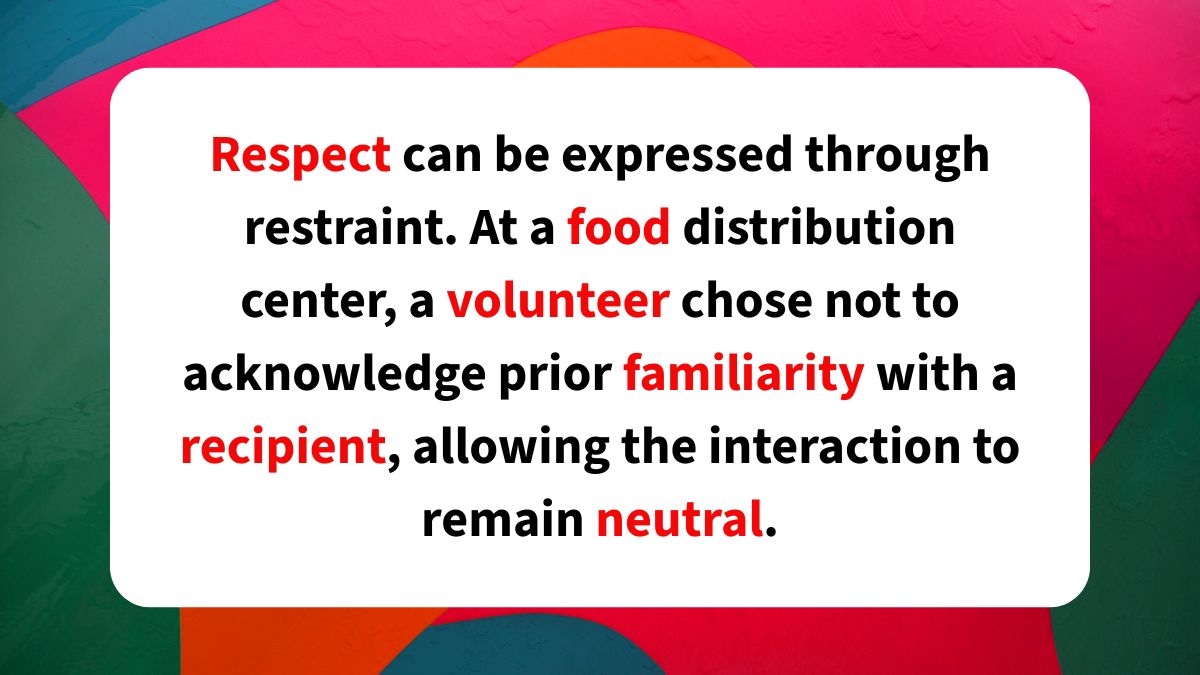 Respect can be expressed through restraint. At a food distribution center, a volunteer chose not to acknowledge prior familiarity with a recipient, allowing the interaction to remain neutral.